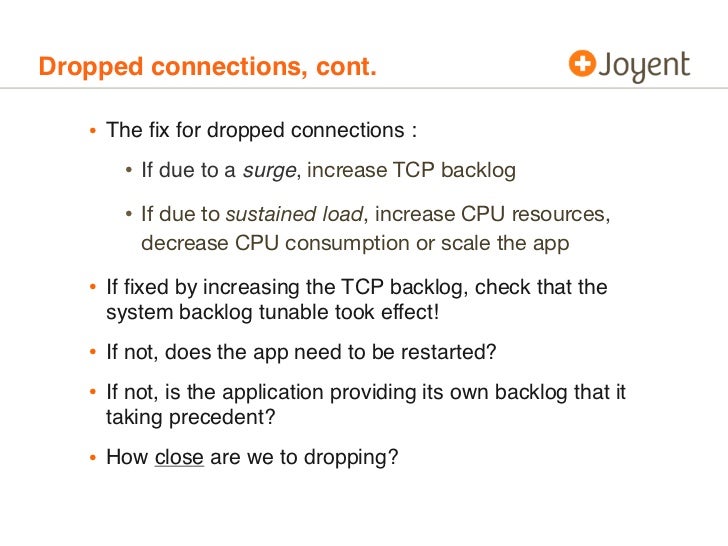 Dropped connections, cont.

Joyent

• The fix for dropped connections :

• If due to a surge, increase TCP backlog

• If due to sustained load, increase CPU resources, decrease CPU consumption or scale the app

• If fixed by increasing the TCP backlog, check that the system backlog tunable took effect!

• If not, does the app need to be restarted?

• If not, is the application providing its own backlog that it taking precedent?

• How close are we to dropping?